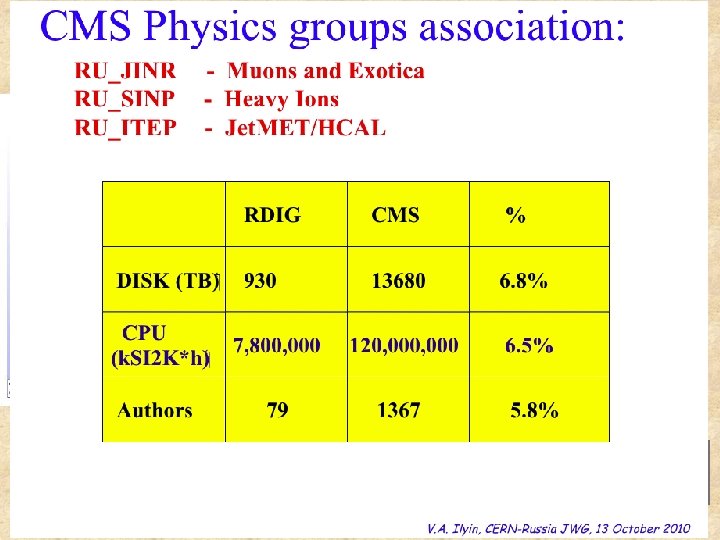 CMS Physics groups association:

RU_JINR - Muons and Exotica
RU_SINP - Heavy Ions
RU_ITEP - JetMET/HCAL

| | RDIG | CMS | % |
|---|---|---|---|
| DISK (TB) | 930 | 13680 | 6.8% |
| CPU (kSI2K*h) | 7,800,000 | 120,000,000 | 6.5% |
| Authors | 79 | 1367 | 5.8% |

V.A. Ilyin, CERN-Russia JWG, 13 October 2010